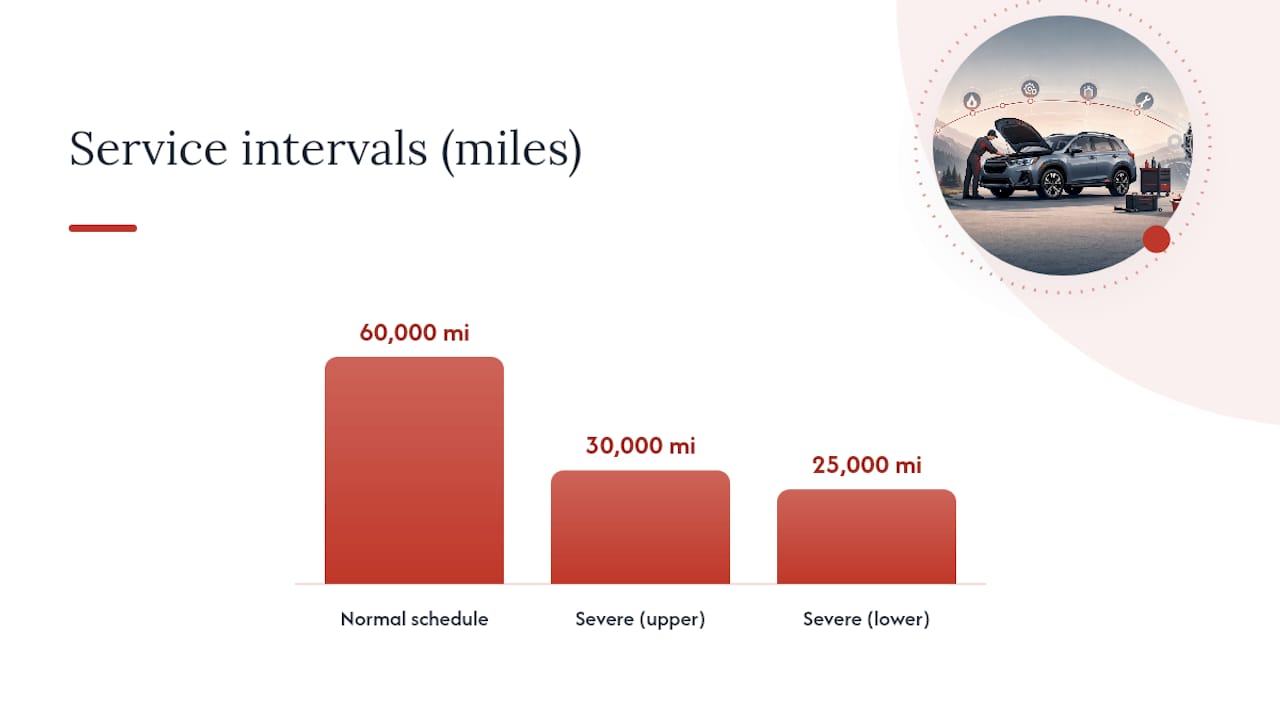 Service intervals (miles)

60,000 mi

30,000 mi

25,000 mi

Normal schedule

Severe (upper)

Severe (lower)